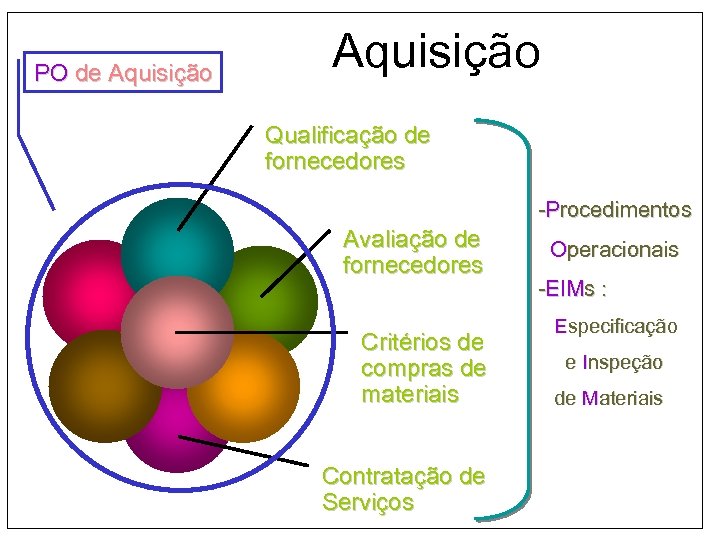 Aquisição

PO de Aquisição

Qualificação de fornecedores

Avaliação de fornecedores

Critérios de compras de materiais

Contratação de Serviços

-Procedimentos Operacionais

-EIMs : Especificação e Inspeção de Materiais